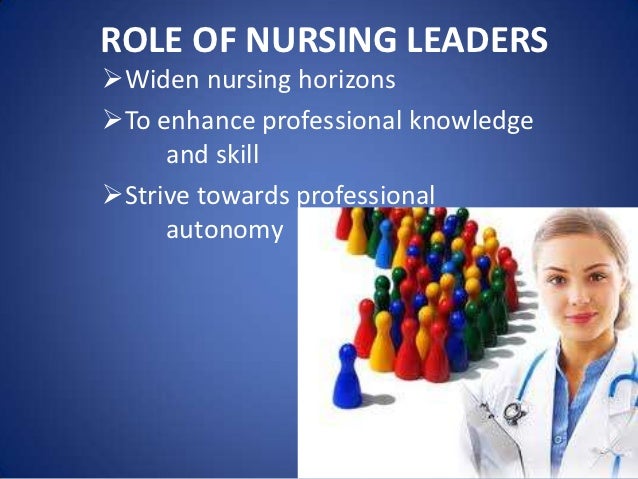 ROLE OF NURSING LEADERS

➢Widen nursing horizons

➢To enhance professional knowledge and skill

➢Strive towards professional autonomy